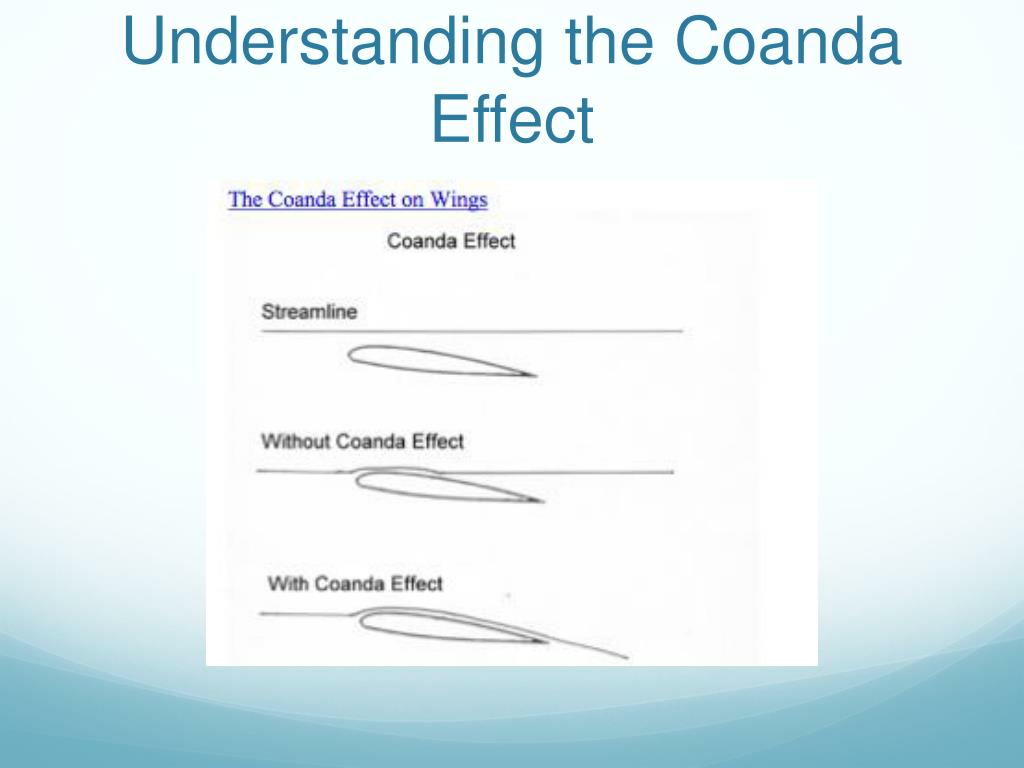 Understanding the Coanda Effect

The Coanda Effect on Wings

Coanda Effect

Streamline

Without Coanda Effect

With Coanda Effect